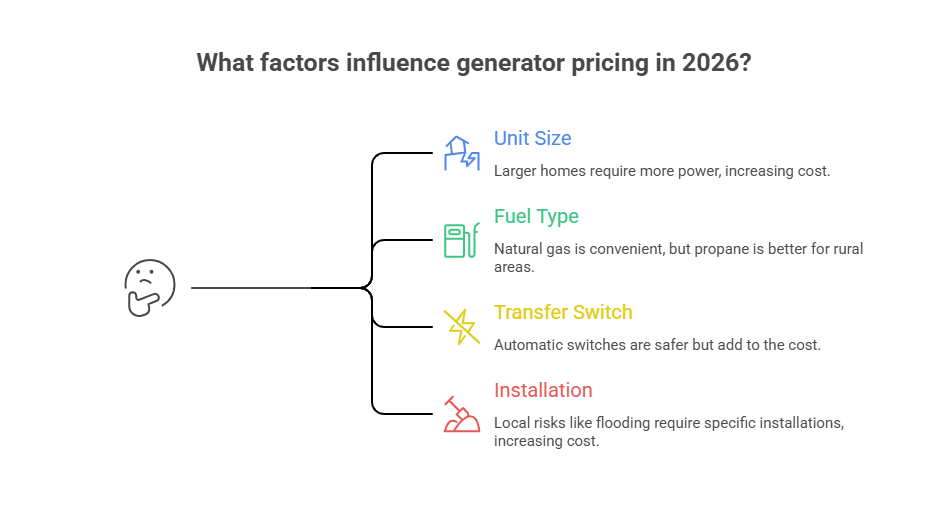 What factors influence generator pricing in 2026?

Unit Size
Larger homes require more power, increasing cost.

Fuel Type
Natural gas is convenient, but propane is better for rural areas.

Transfer Switch
Automatic switches are safer but add to the cost.

Installation
Local risks like flooding require specific installations, increasing cost.